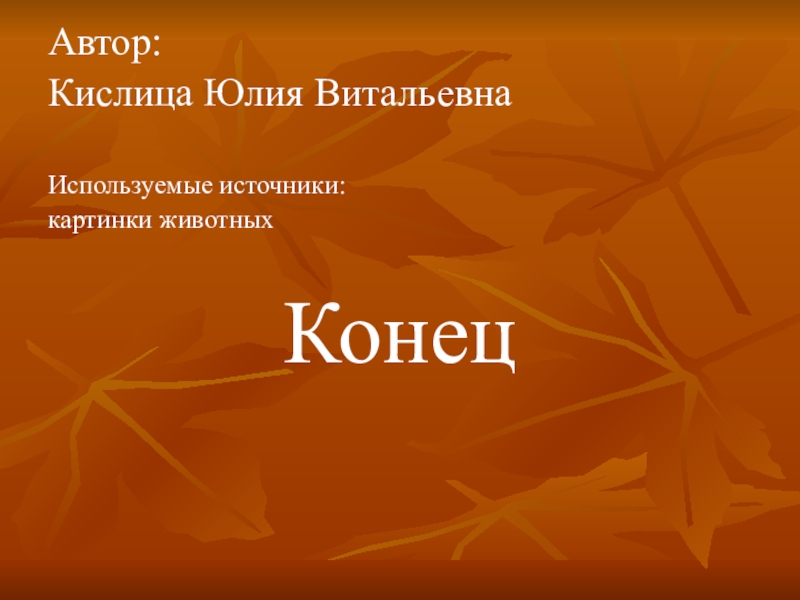 Автор:
Кислица Юлия Витальевна

Используемые источники:
картинки животных

Конец